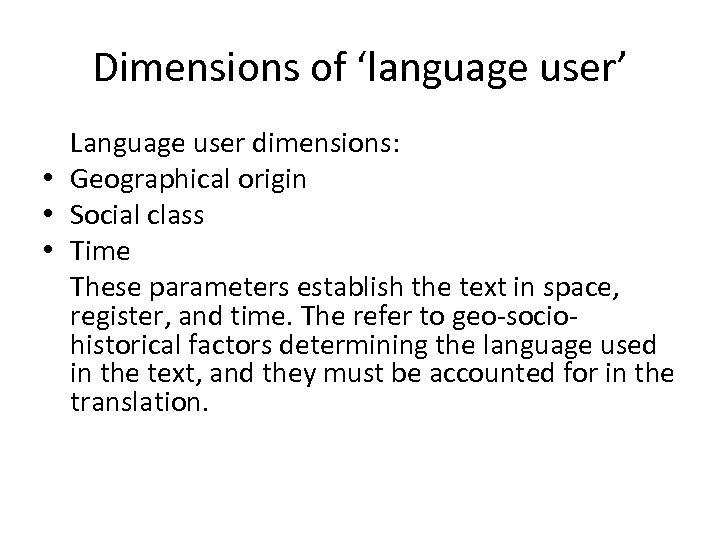 Dimensions of ‘language user’

Language user dimensions:
• Geographical origin
• Social class
• Time

These parameters establish the text in space, register, and time. The refer to geo-socio-historical factors determining the language used in the text, and they must be accounted for in the translation.